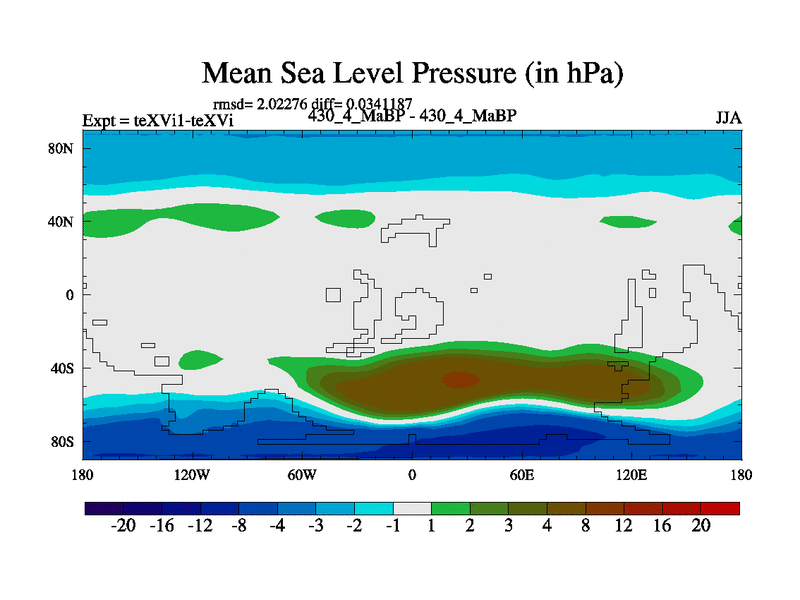 Mean Sea Level Pressure (in hPa)

rmsd= 2.02276 diff= 0.0341187

Expt = teXVi1-teXVi 430_4_MaBP - 430_4_MaBP JJA

80N
40N
0
40S
80S

180 120W 60W 0 60E 120E 180

-20 -16 -12 -8 -4 -3 -2 -1 1 2 3 4 8 12 16 20